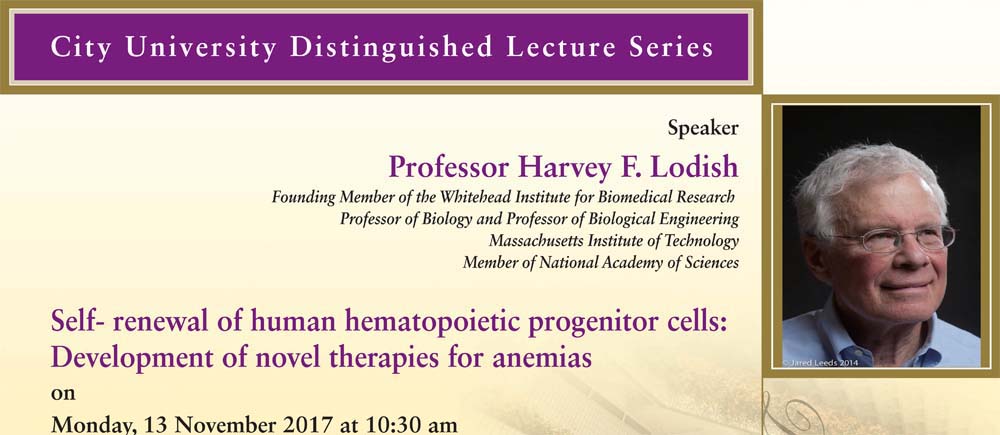 City University Distinguished Lecture Series

Speaker

Professor Harvey F. Lodish

Founding Member of the Whitehead Institute for Biomedical Research
Professor of Biology and Professor of Biological Engineering
Massachusetts Institute of Technology
Member of National Academy of Sciences

© Jared Leeds 2014

Self- renewal of human hematopoietic progenitor cells: Development of novel therapies for anemias

on

Monday, 13 November 2017 at 10:30 am